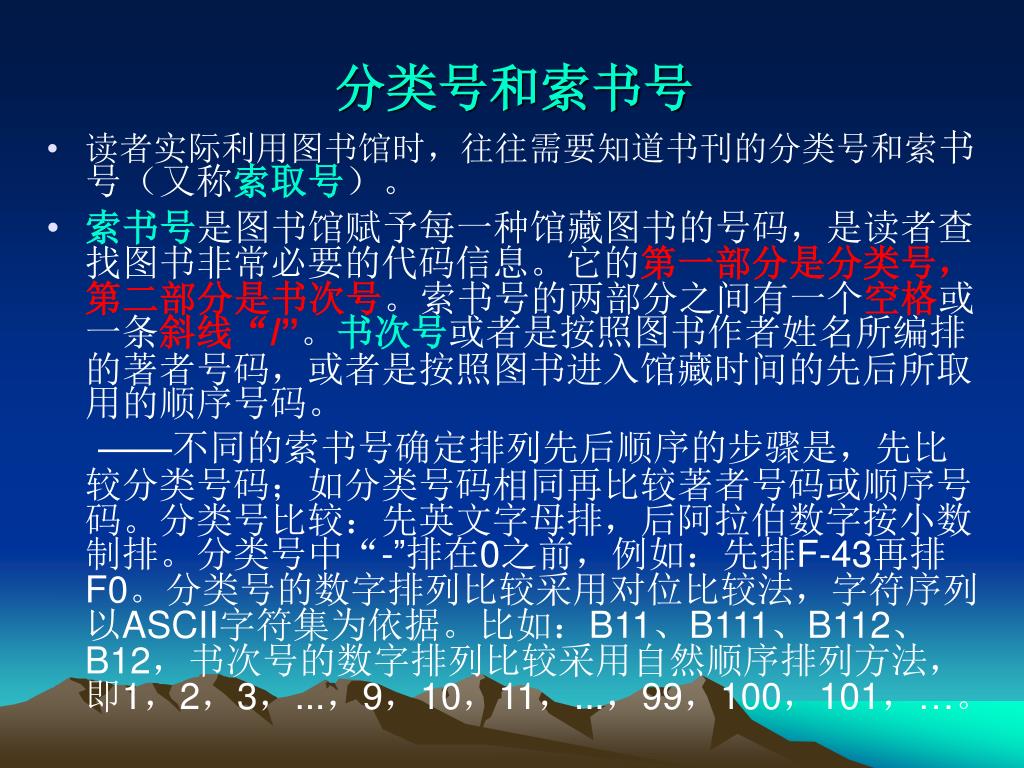 分类号和索书号

• 读者实际利用图书馆时，往往需要知道书刊的分类号和索书号（又称索取号）。

• 索书号是图书馆赋予每一种馆藏图书的号码，是读者查找图书非常必要的代码信息。它的第一部分是分类号，第二部分是书次号。索书号的两部分之间有一个空格或一条斜线“/”。书次号或者是按照图书作者姓名所编排的著者号码，或者是按照图书进入馆藏时间的先后所取用的顺序号码。

——不同的索书号确定排列先后顺序的步骤是，先比较分类号码；如分类号码相同再比较著者号码或顺序号码。分类号比较：先英文字母排，后阿拉伯数字按小数制排。分类号中“-”排在0之前，例如：先排F-43再排F0。分类号的数字排列比较采用对位比较法，字符序列以ASCII字符集为依据。比如：B11、B111、B112、B12，书次号的数字排列比较采用自然顺序排列方法，即1，2，3，...，9，10，11，...，99，100，101，…。